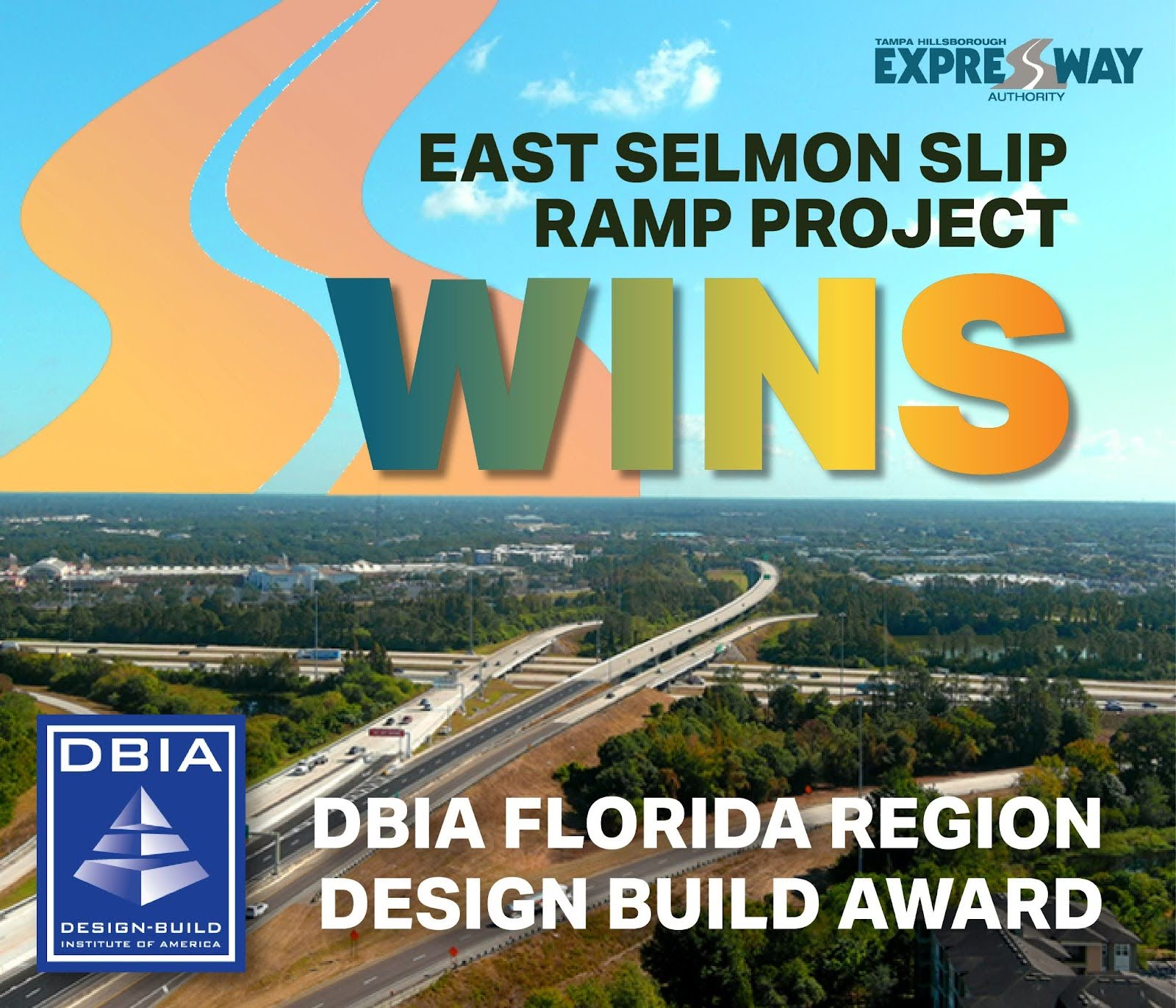 TAMPA HILLSBOROUGH
EXPRESSWAY
AUTHORITY

EAST SELMON SLIP RAMP PROJECT

WINS

DBIA

DESIGN-BUILD
INSTITUTE OF AMERICA

DBIA FLORIDA REGION DESIGN BUILD AWARD